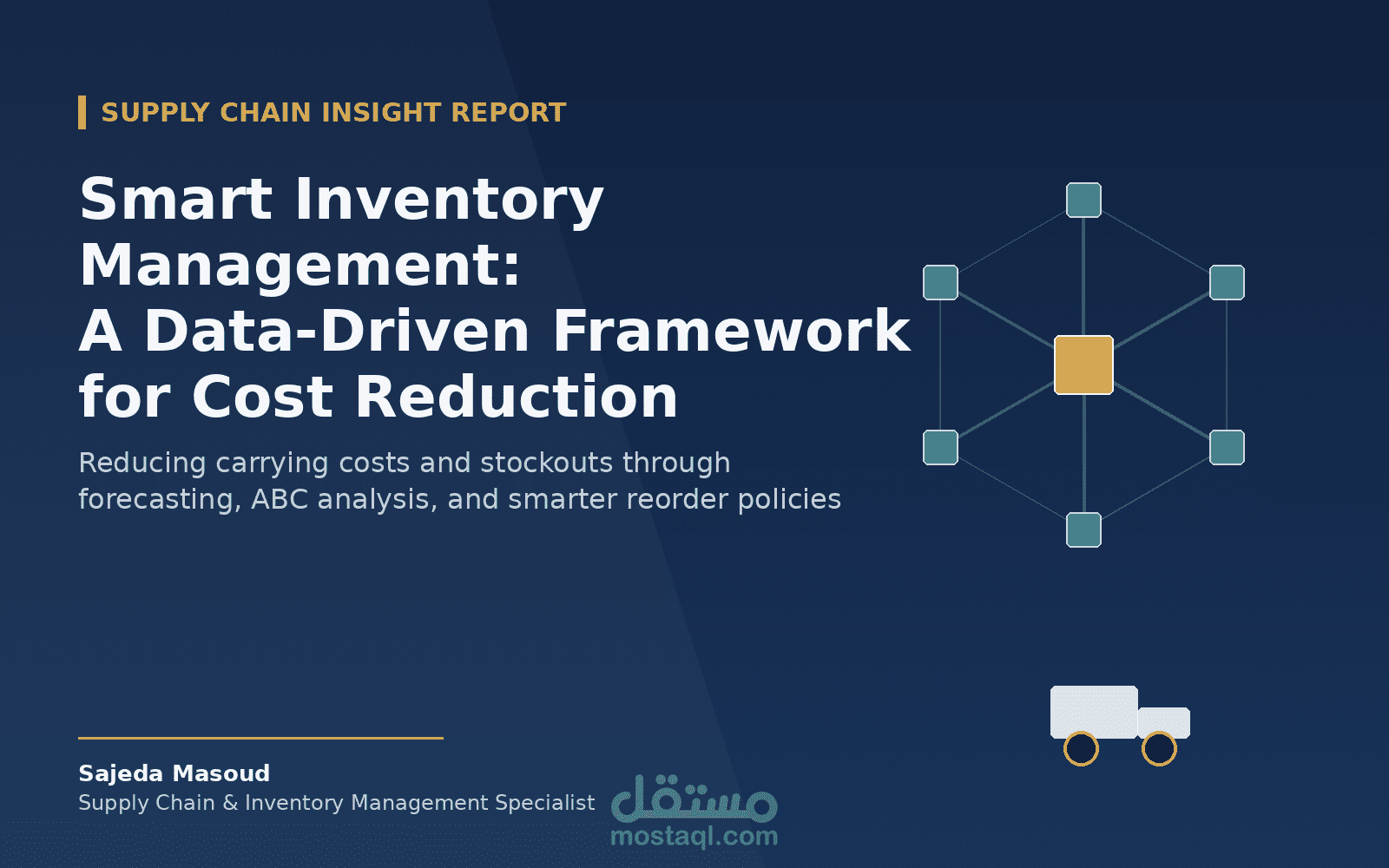 SUPPLY CHAIN INSIGHT REPORT

Smart Inventory Management: A Data-Driven Framework for Cost Reduction

Reducing carrying costs and stockouts through forecasting, ABC analysis, and smarter reorder policies

Sajeda Masoud
Supply Chain & Inventory Management Specialist

مستقل
mostaql.com